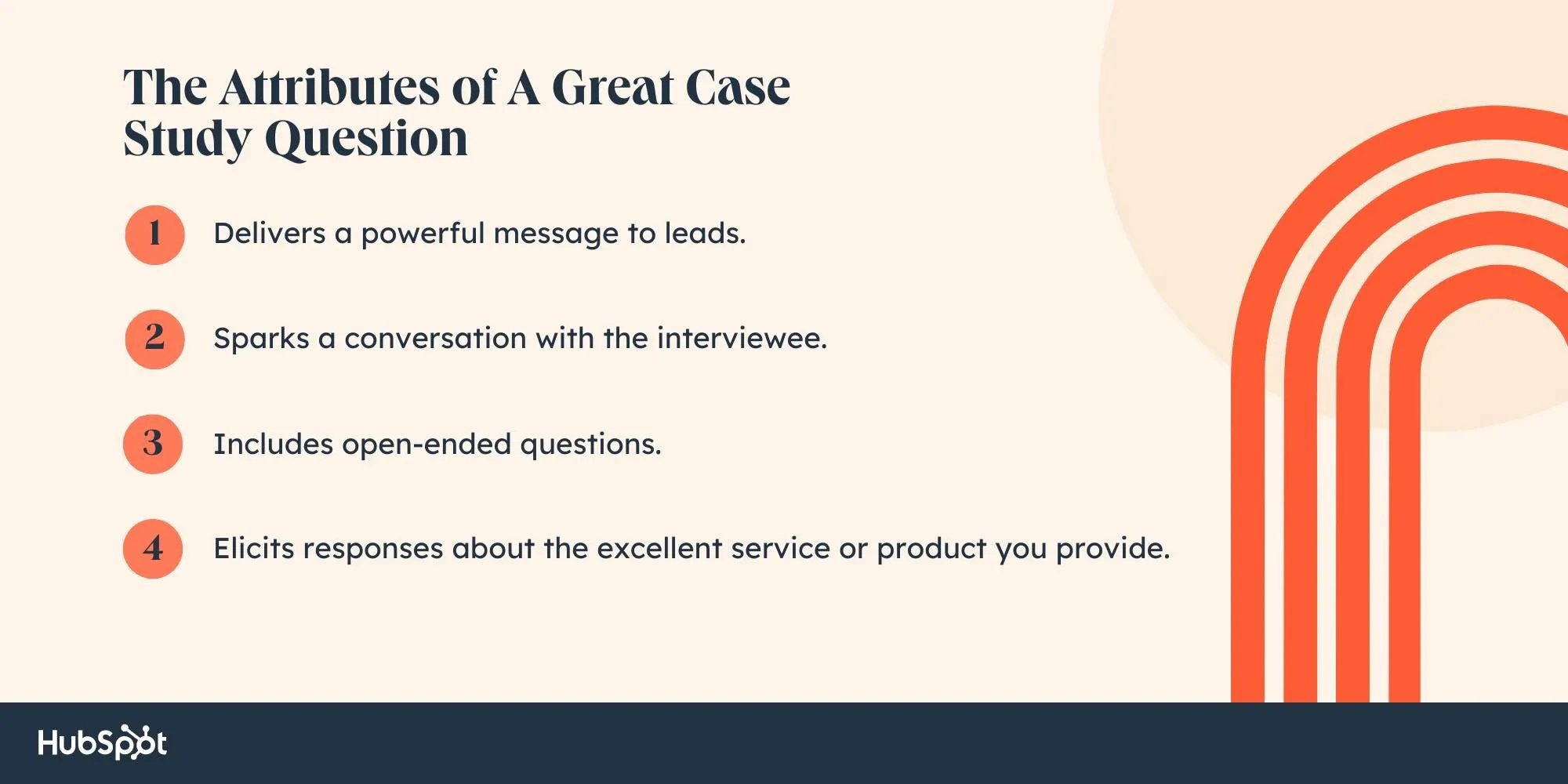 The Attributes of A Great Case Study Question

1 Delivers a powerful message to leads.

2 Sparks a conversation with the interviewee.

3 Includes open-ended questions.

4 Elicits responses about the excellent service or product you provide.

HubSpot